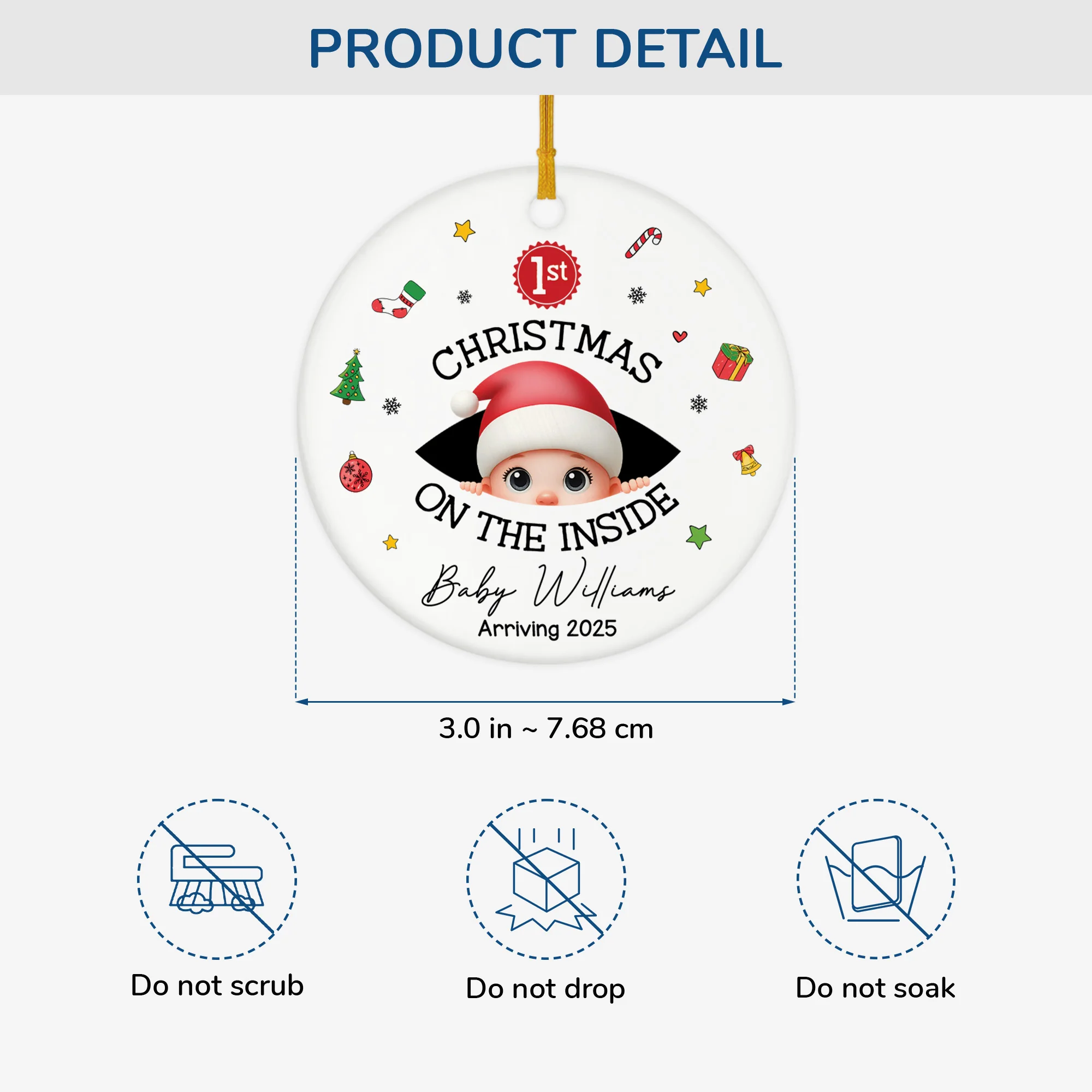 PRODUCT DETAIL

1st

CHRISTMAS

ON THE INSIDE

Baby Williams

Arriving 2025

3.0 in ~ 7.68 cm

Do not scrub

Do not drop

Do not soak